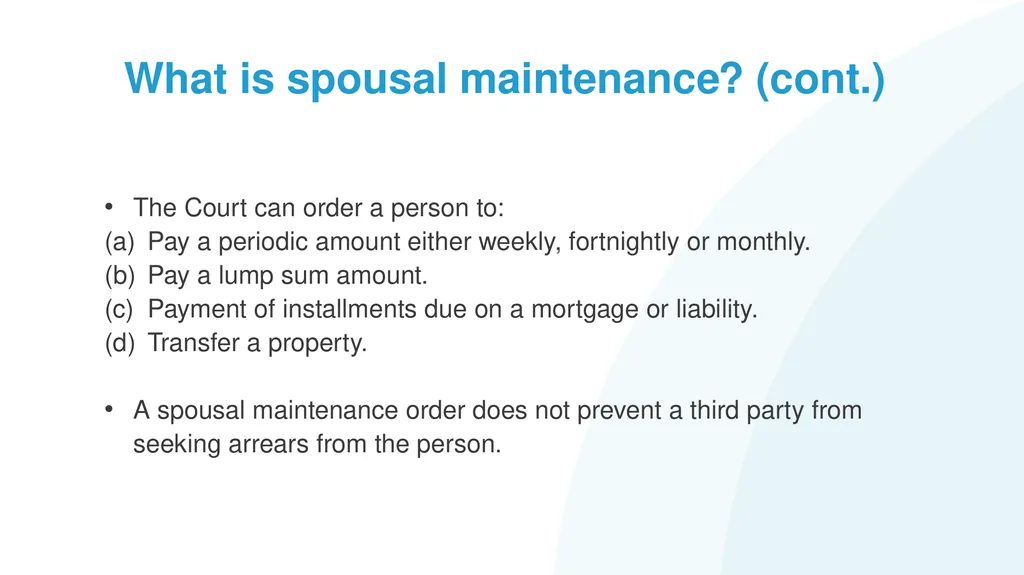 What is spousal maintenance? (cont.)

• The Court can order a person to:
(a) Pay a periodic amount either weekly, fortnightly or monthly.
(b) Pay a lump sum amount.
(c) Payment of installments due on a mortgage or liability.
(d) Transfer a property.

• A spousal maintenance order does not prevent a third party from seeking arrears from the person.